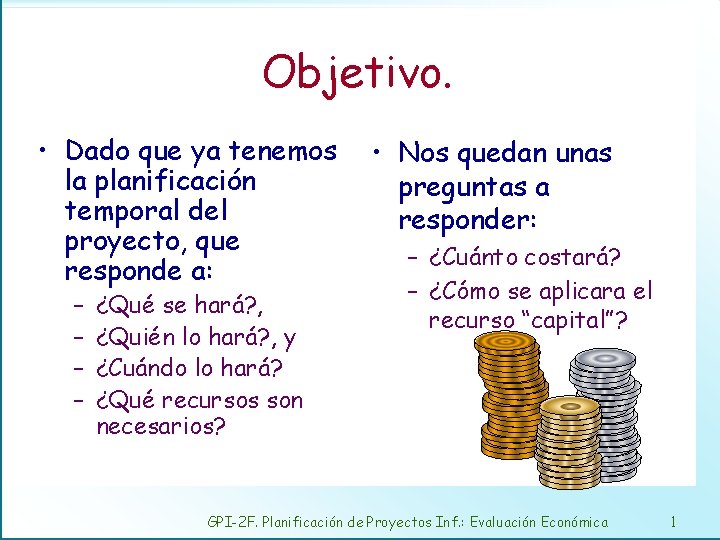 Objetivo.

• Dado que ya tenemos la planificación temporal del proyecto, que responde a:
– ¿Qué se hará?,
– ¿Quién lo hará?, y
– ¿Cuándo lo hará?
– ¿Qué recursos son necesarios?

• Nos quedan unas preguntas a responder:
– ¿Cuánto costará?
– ¿Cómo se aplicara el recurso “capital”?

GPI-2F. Planificación de Proyectos Inf.: Evaluación Económica 1